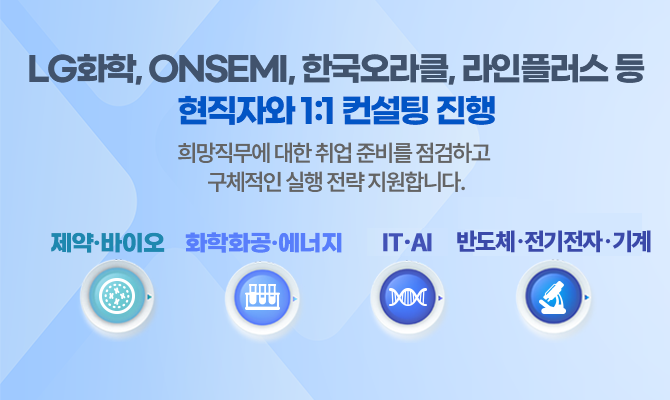 LG화학, ONSEMI, 한국오라클, 라인플러스 등
현직자와 1:1 컨설팅 진행

희망직무에 대한 취업 준비를 점검하고
구체적인 실행 전략 지원합니다.

제약·바이오
화학화공·에너지
IT·AI
반도체·전기전자·기계